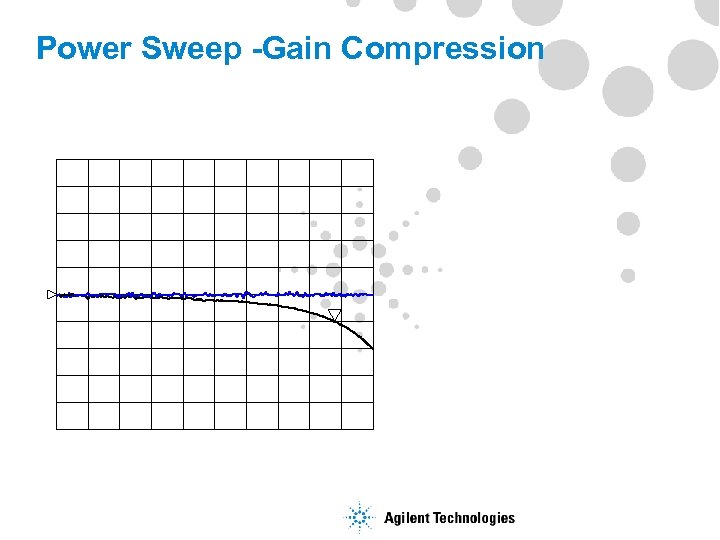 Power Sweep -Gain Compression

Agilent Technologies